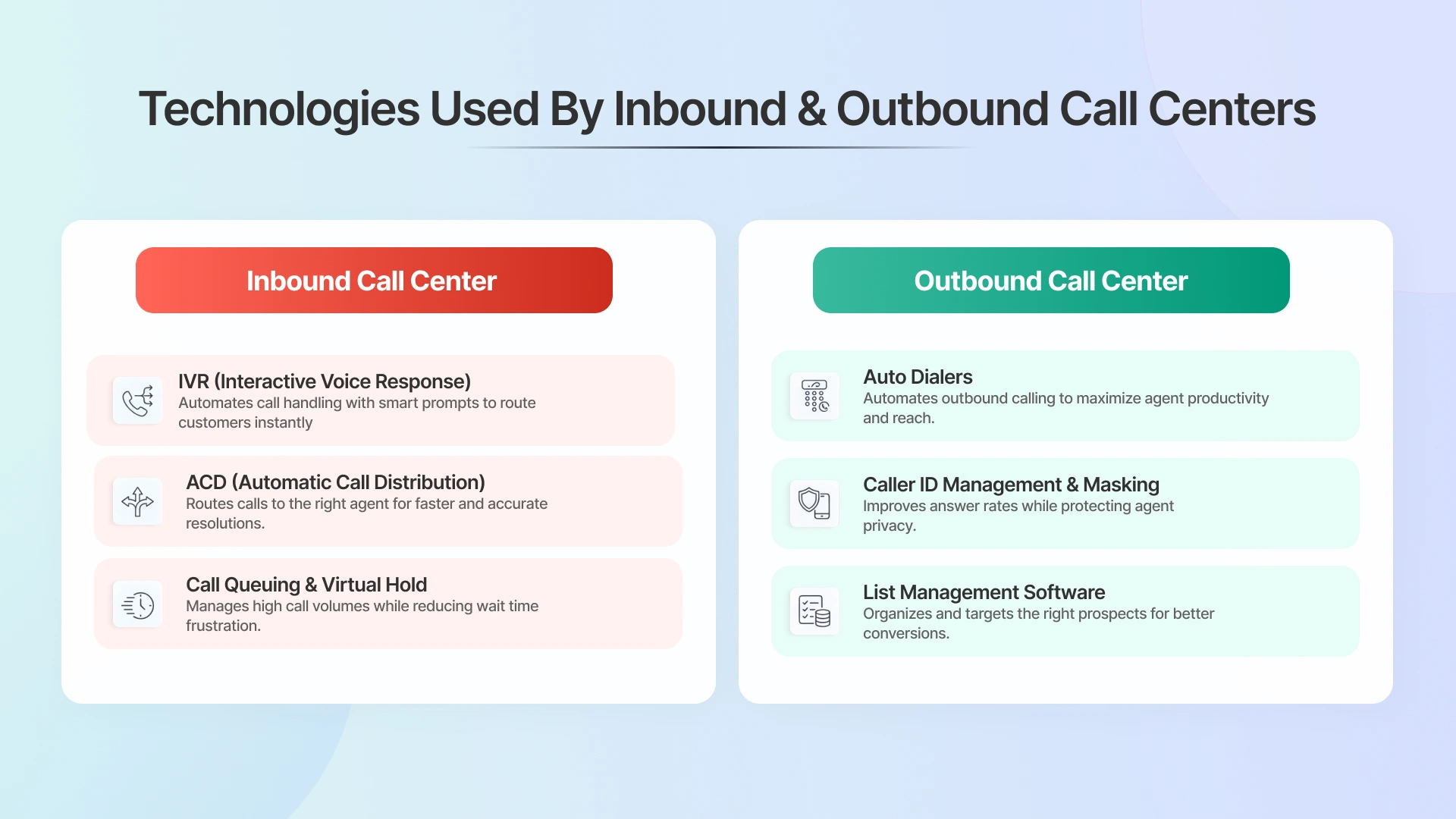 Technologies Used By Inbound & Outbound Call Centers

Inbound Call Center

IVR (Interactive Voice Response)
Automates call handling with smart prompts to route customers instantly

ACD (Automatic Call Distribution)
Routes calls to the right agent for faster and accurate resolutions.

Call Queuing & Virtual Hold
Manages high call volumes while reducing wait time frustration.

Outbound Call Center

Auto Dialers
Automates outbound calling to maximize agent productivity and reach.

Caller ID Management & Masking
Improves answer rates while protecting agent privacy.

List Management Software
Organizes and targets the right prospects for better conversions.